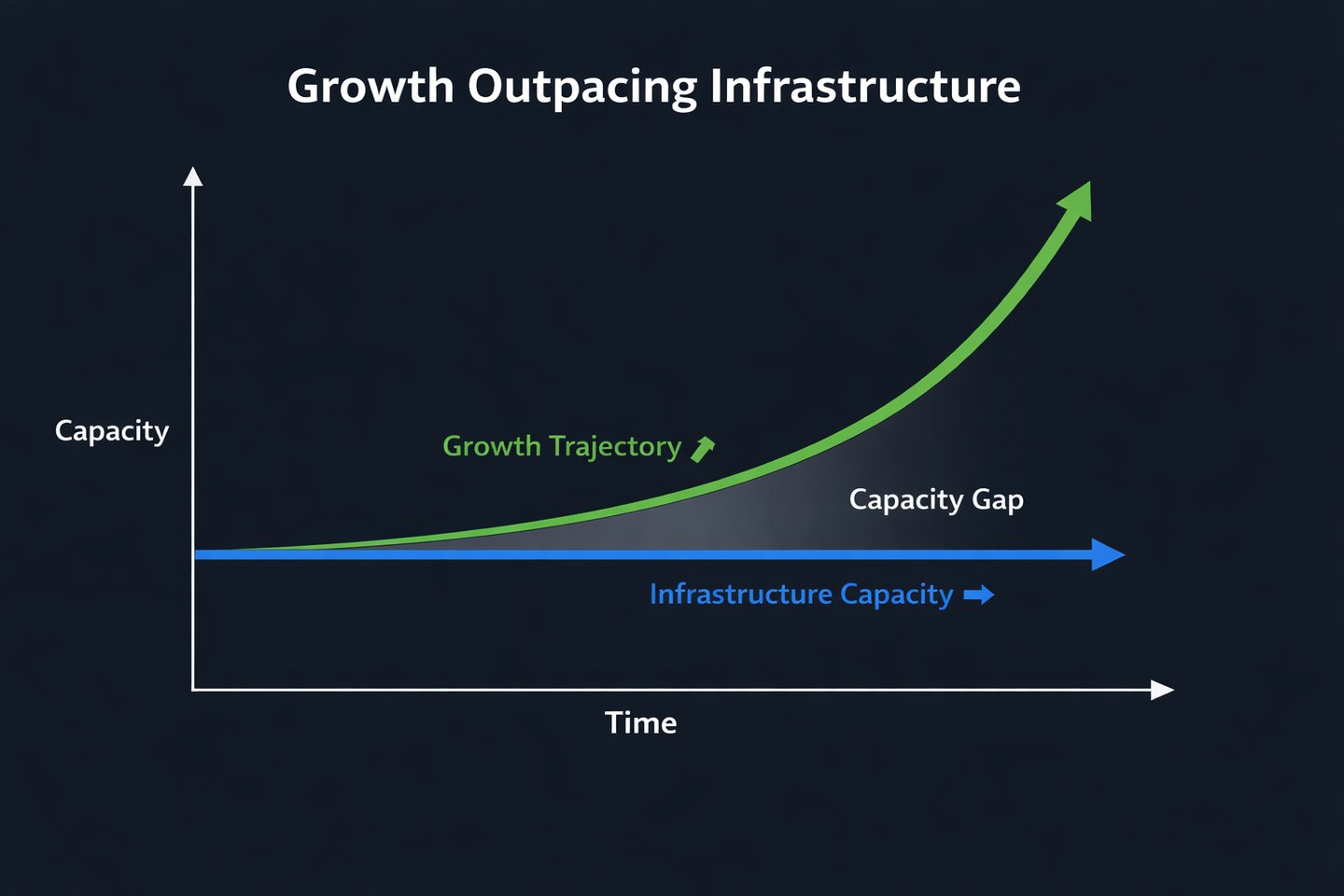 Growth Outpacing Infrastructure

Capacity

Growth Trajectory

Capacity Gap

Infrastructure Capacity

Time